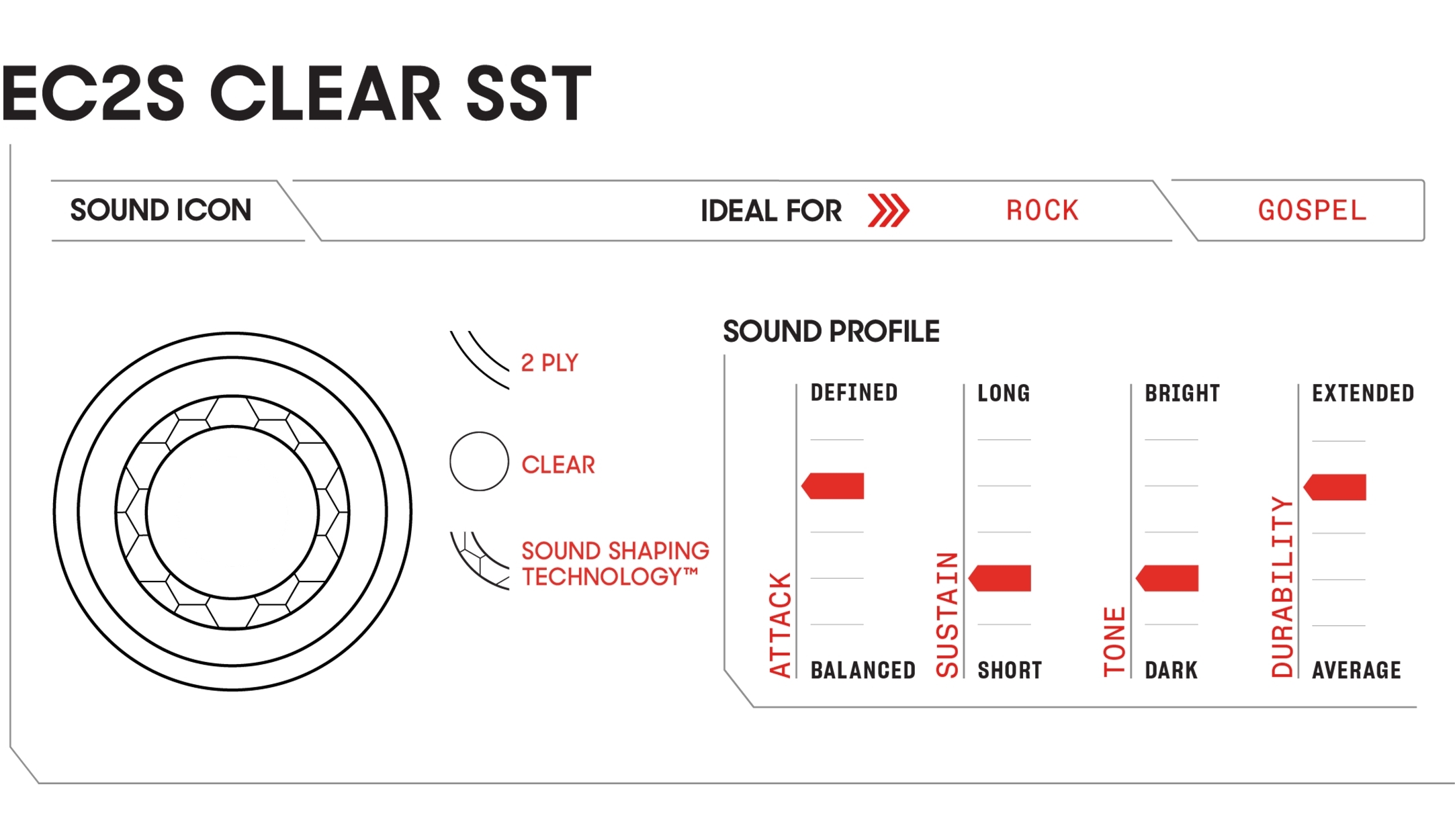 EC2S CLEAR SST

SOUND ICON

IDEAL FOR ROCK GOSPEL

2 PLY

CLEAR

SOUND SHAPING TECHNOLOGY™

SOUND PROFILE

ATTACK
DEFINED
BALANCED

SUSTAIN
LONG
SHORT

TONE
BRIGHT
DARK

DURABILITY
EXTENDED
AVERAGE